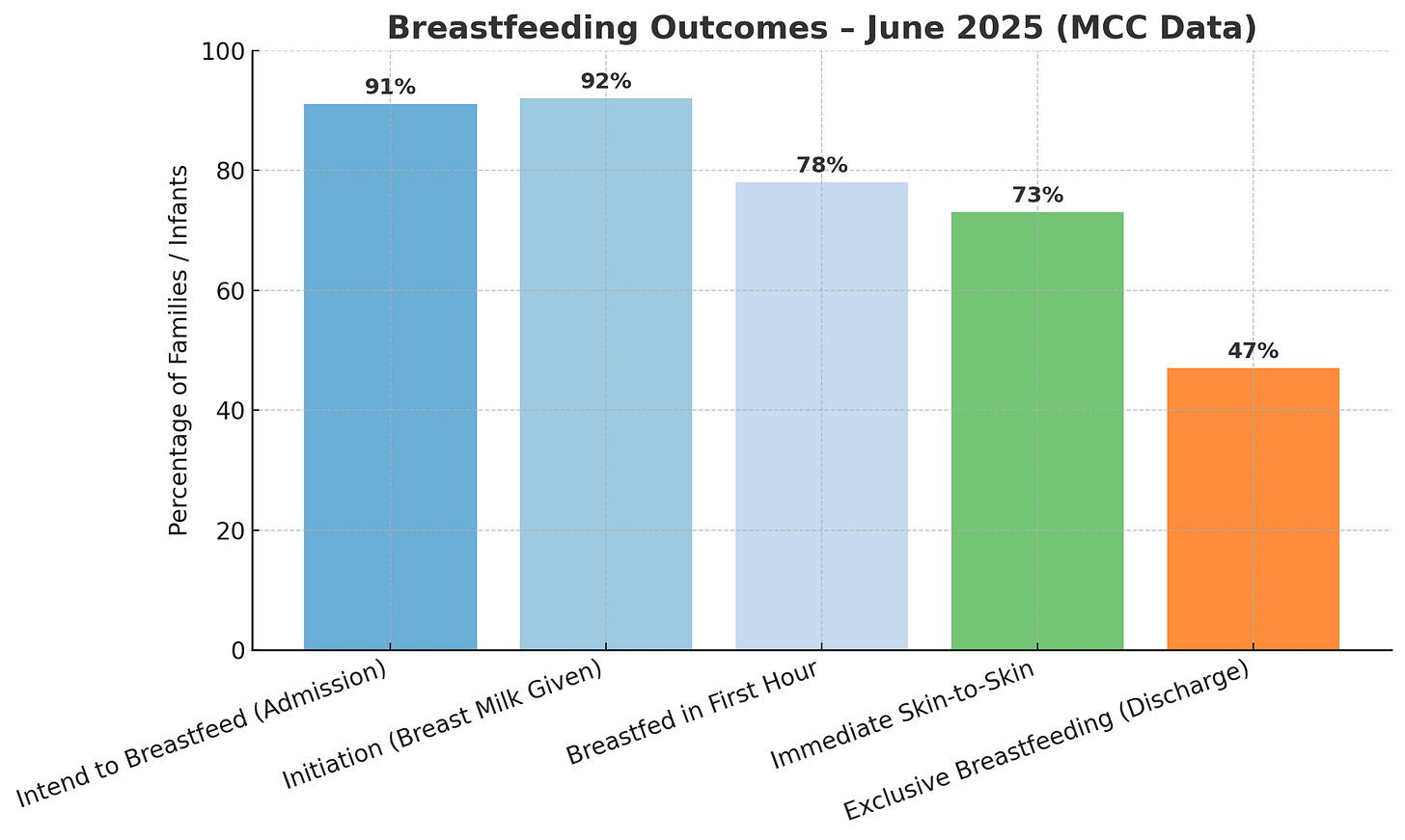 Breastfeeding Outcomes – June 2025 (MCC Data)

Percentage of Families / Infants

100
80
60
40
20
0

91%
92%
78%
73%
47%

Intend to Breastfeed (Admission)
Initiation (Breast Milk Given)
Breastfed in First Hour
Immediate Skin-to-Skin
Exclusive Breastfeeding (Discharge)